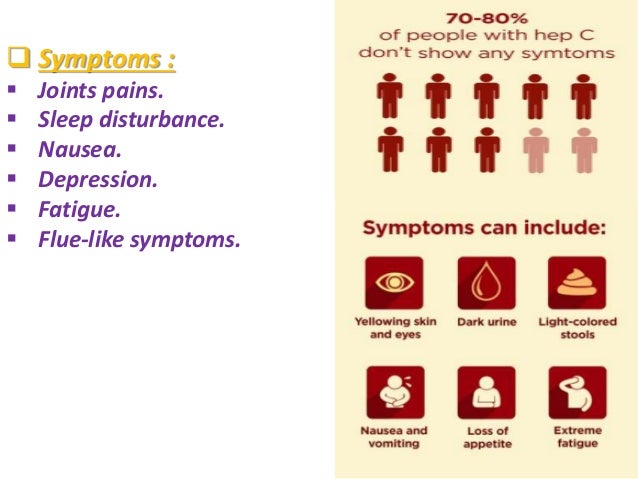 ❑ Symptoms :
▪ Joints pains.
▪ Sleep disturbance.
▪ Nausea.
▪ Depression.
▪ Fatigue.
▪ Flue-like symptoms.

70-80%
of people with hep C
don't show any symtoms

Symptoms can include:

Yellowing skin and eyes

Dark urine

Light-colored stools

Nausea and vomiting

Loss of appetite

Extreme fatigue